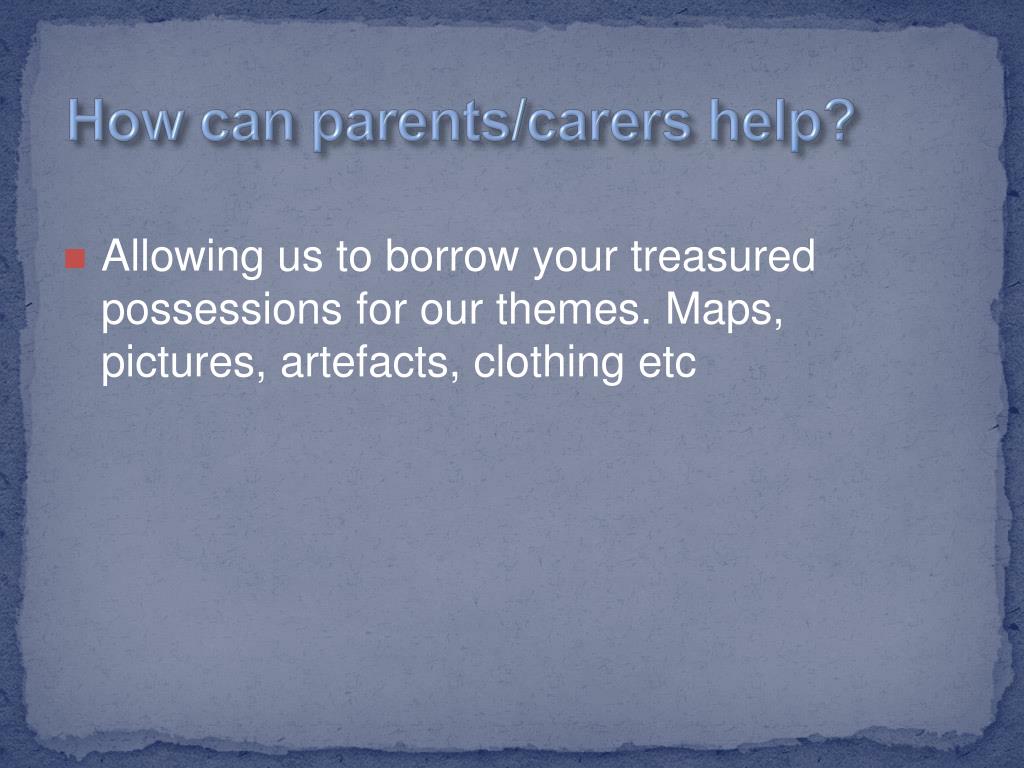 How can parents/carers help?

Allowing us to borrow your treasured possessions for our themes. Maps, pictures, artefacts, clothing etc